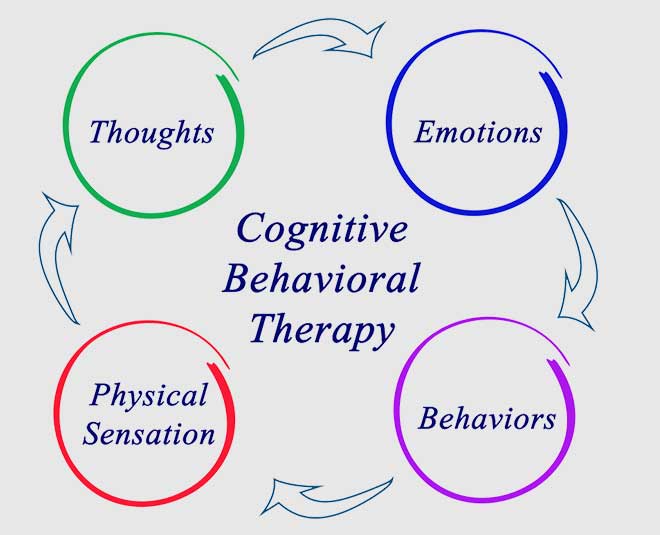 Thoughts

Emotions

Cognitive Behavioral Therapy

Physical Sensation

Behaviors